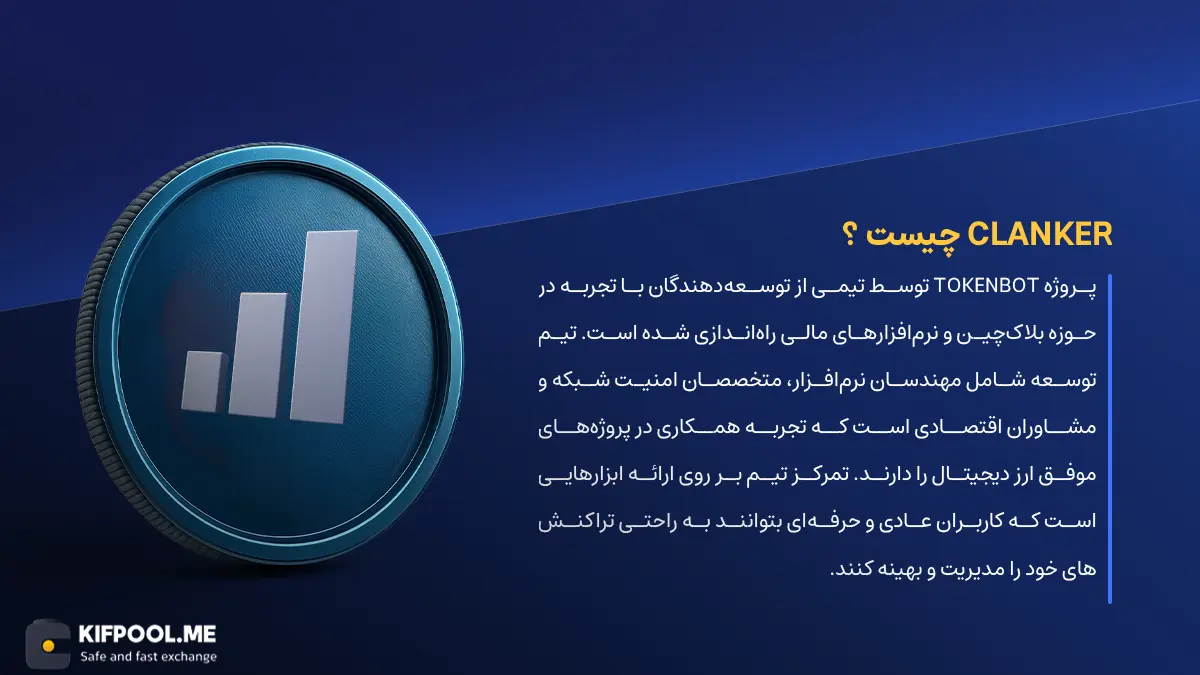 CLANKER چیست ؟

پروژه TOKENBOT توسط تیمی از توسعه‌دهندگان با تجربه در حوزه بلاک‌چین و نرم‌افزارهای مالی راه‌اندازی شده است. تیم توسعه شامل مهندسان نرم‌افزار، متخصصان امنیت شبکه و مشاوران اقتصادی است که تجربه همکاری در پروژه‌های موفق ارز دیجیتال را دارند. تمرکز تیم بر روی ارائه ابزارهایی است که کاربران عادی و حرفه‌ای بتوانند به راحتی تراکنش های خود را مدیریت و بهینه کنند.

KIFPOOL.ME
Safe and fast exchange